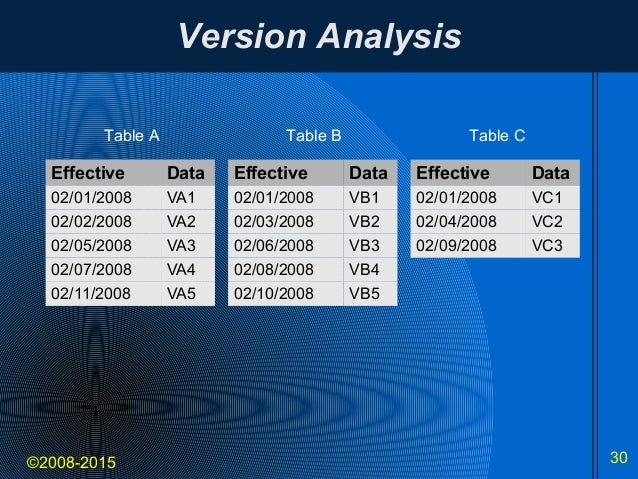 Version Analysis

Table A

| Effective | Data |
|---|---|
| 02/01/2008 | VA1 |
| 02/02/2008 | VA2 |
| 02/05/2008 | VA3 |
| 02/07/2008 | VA4 |
| 02/11/2008 | VA5 |

Table B

| Effective | Data |
|---|---|
| 02/01/2008 | VB1 |
| 02/03/2008 | VB2 |
| 02/06/2008 | VB3 |
| 02/08/2008 | VB4 |
| 02/10/2008 | VB5 |

Table C

| Effective | Data |
|---|---|
| 02/01/2008 | VC1 |
| 02/04/2008 | VC2 |
| 02/09/2008 | VC3 |

©2008-2015

30